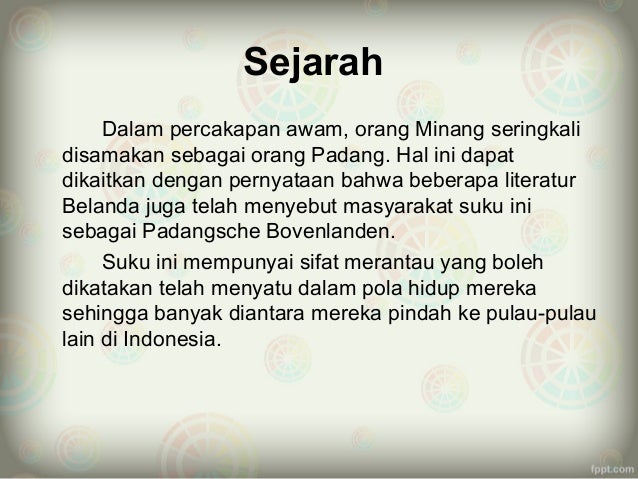 Sejarah

Dalam percakapan awam, orang Minang seringkali disamakan sebagai orang Padang. Hal ini dapat dikaitkan dengan pernyataan bahwa beberapa literatur Belanda juga telah menyebut masyarakat suku ini sebagai Padangsche Bovenlanden.

Suku ini mempunyai sifat merantau yang boleh dikatakan telah menyatu dalam pola hidup mereka sehingga banyak diantara mereka pindah ke pulau-pulau lain di Indonesia.

fppt.com